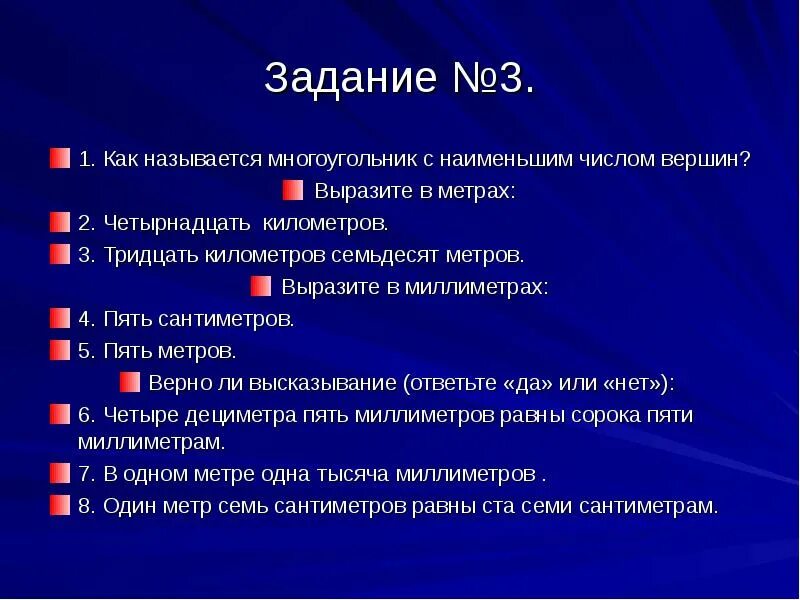 Задание №3.

1. Как называется многоугольник с наименьшим числом вершин?

Выразите в метрах:

2. Четырнадцать километров.

3. Тридцать километров семьдесят метров.

Выразите в миллиметрах:

4. Пять сантиметров.

5. Пять метров.

Верно ли высказывание (ответьте «да» или «нет»):

6. Четыре дециметра пять миллиметров равны сорока пяти миллиметрам.

7. В одном метре одна тысяча миллиметров .

8. Один метр семь сантиметров равны ста семи сантиметрам.